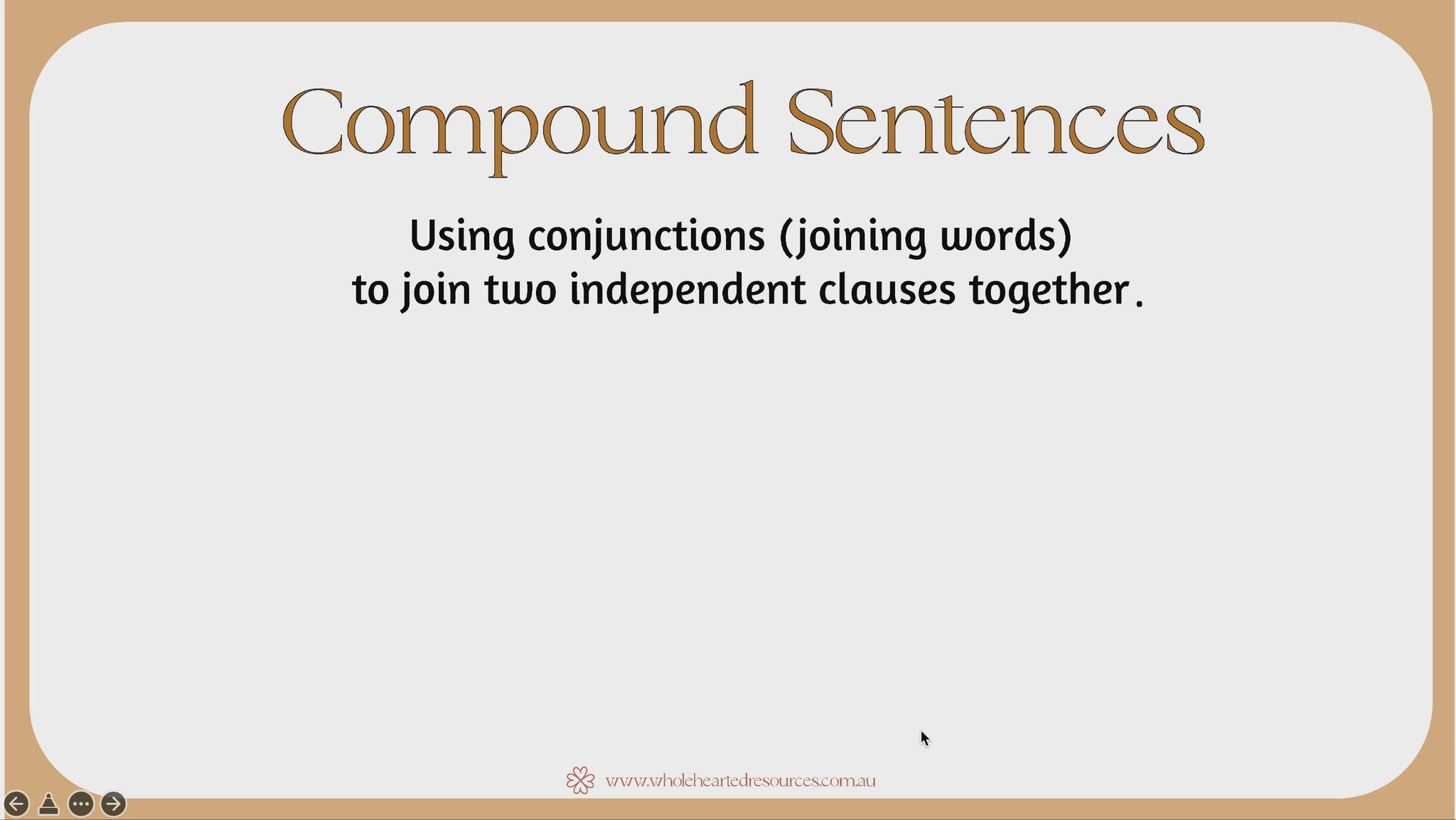 Compound Sentences

Using conjunctions (joining words) to join two independent clauses together.

www.wholeheartedresources.com.au